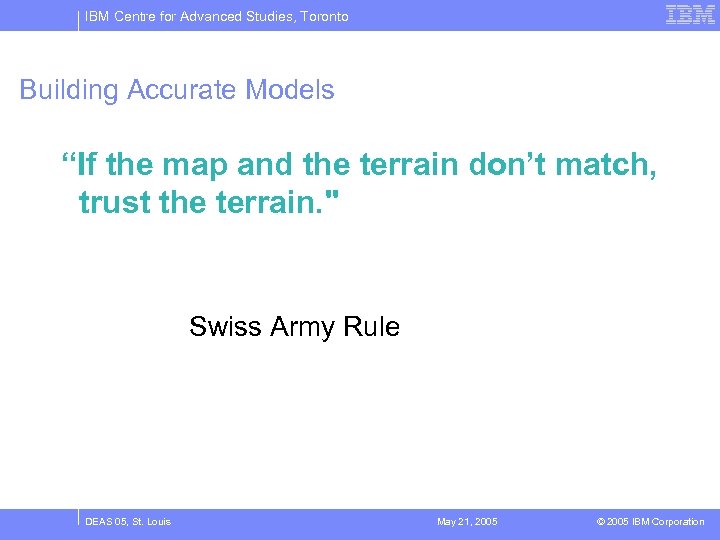 IBM Centre for Advanced Studies, Toronto

IBM

Building Accurate Models

“If the map and the terrain don’t match, trust the terrain."

Swiss Army Rule

DEAS 05, St. Louis

May 21, 2005

© 2005 IBM Corporation